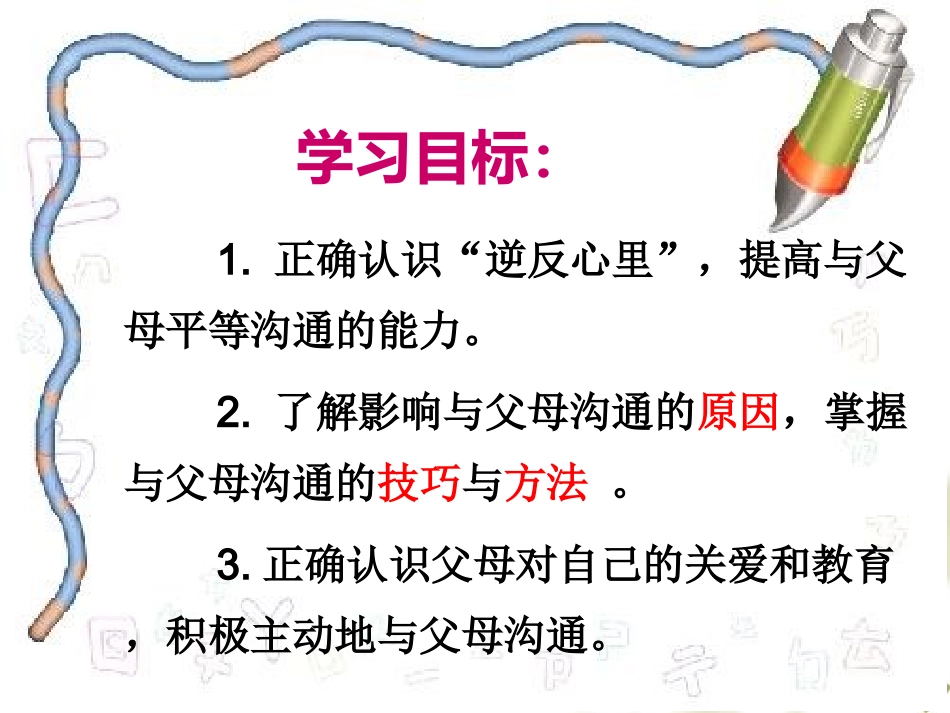 学习目标:

1. 正确认识“逆反心里”，提高与父母平等沟通的能力。

2. 了解影响与父母沟通的原因，掌握与父母沟通的技巧与方法 。

3. 正确认识父母对自己的关爱和教育，积极主动地与父母沟通。